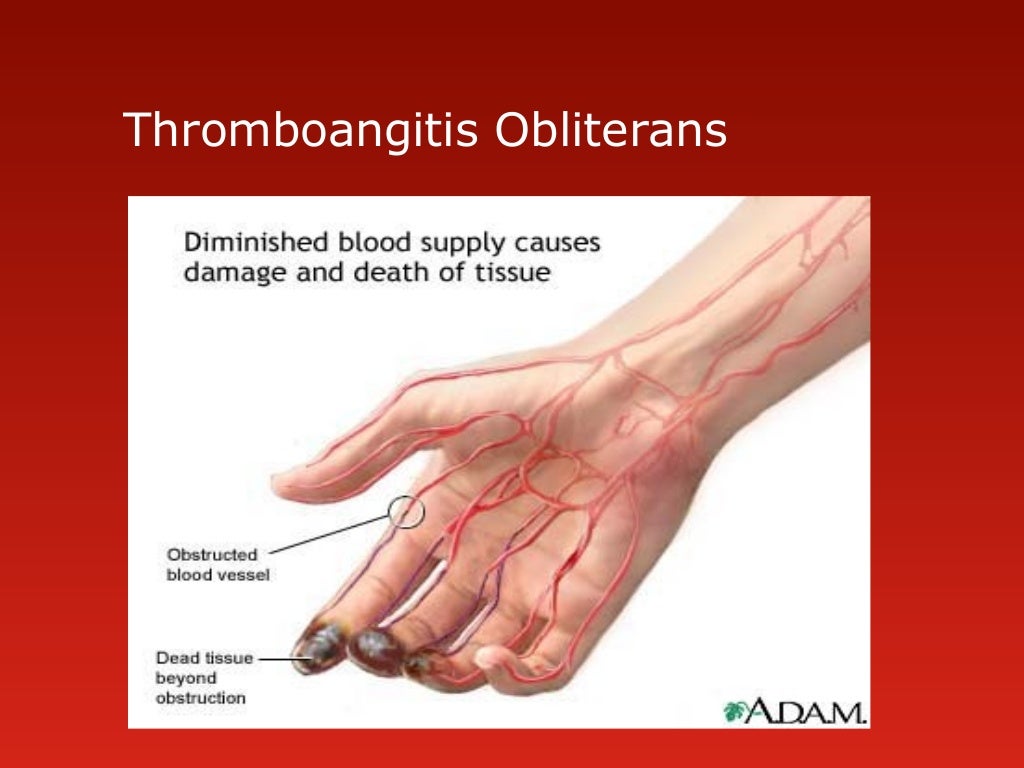 Thromboangitis Obliterans

Diminished blood supply causes damage and death of tissue

Obstructed blood vessel

Dead tissue beyond obstruction

A.D.A.M.